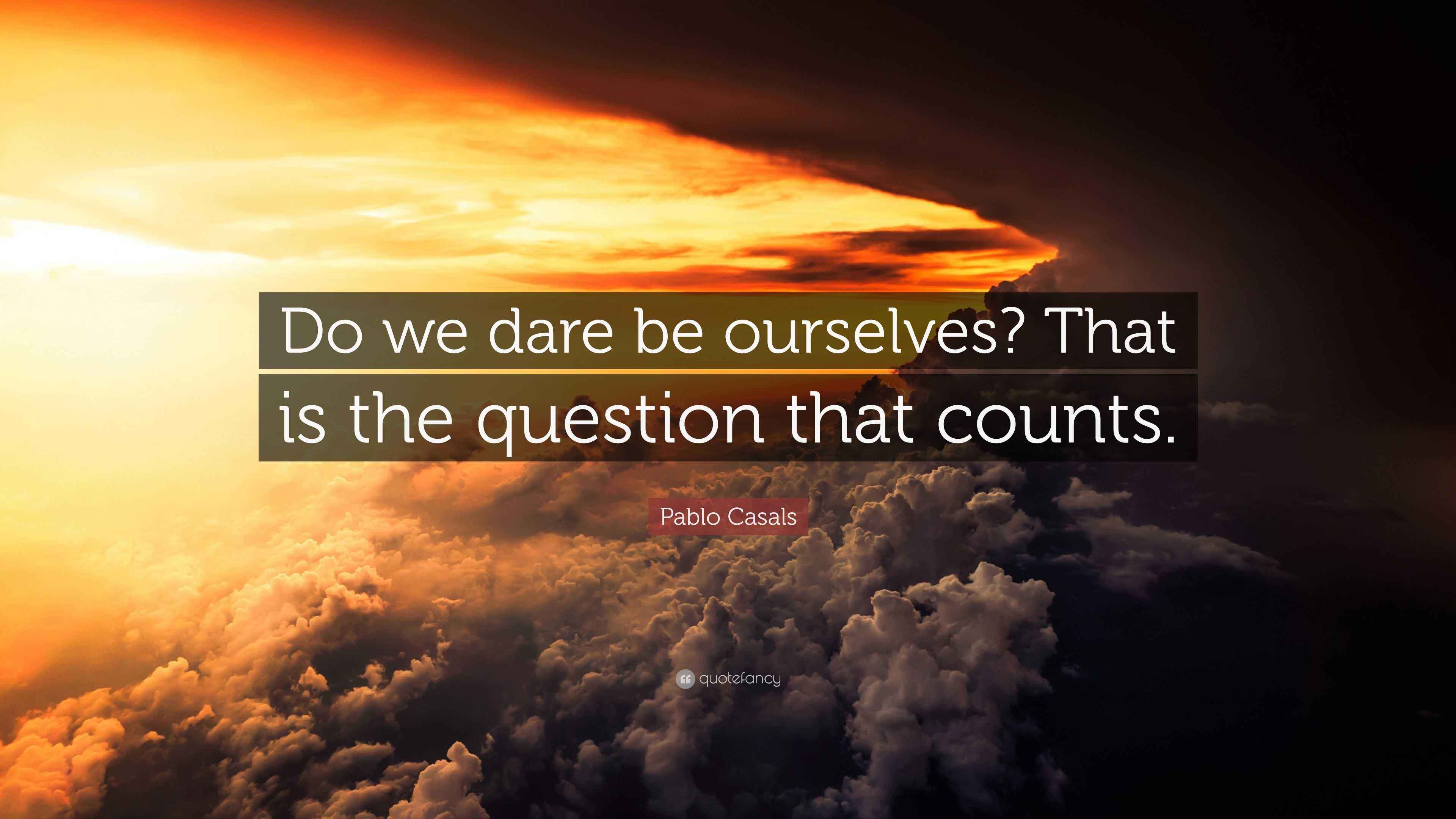 Do we dare be ourselves? That is the question that counts.

Pablo Casals

quotefancy